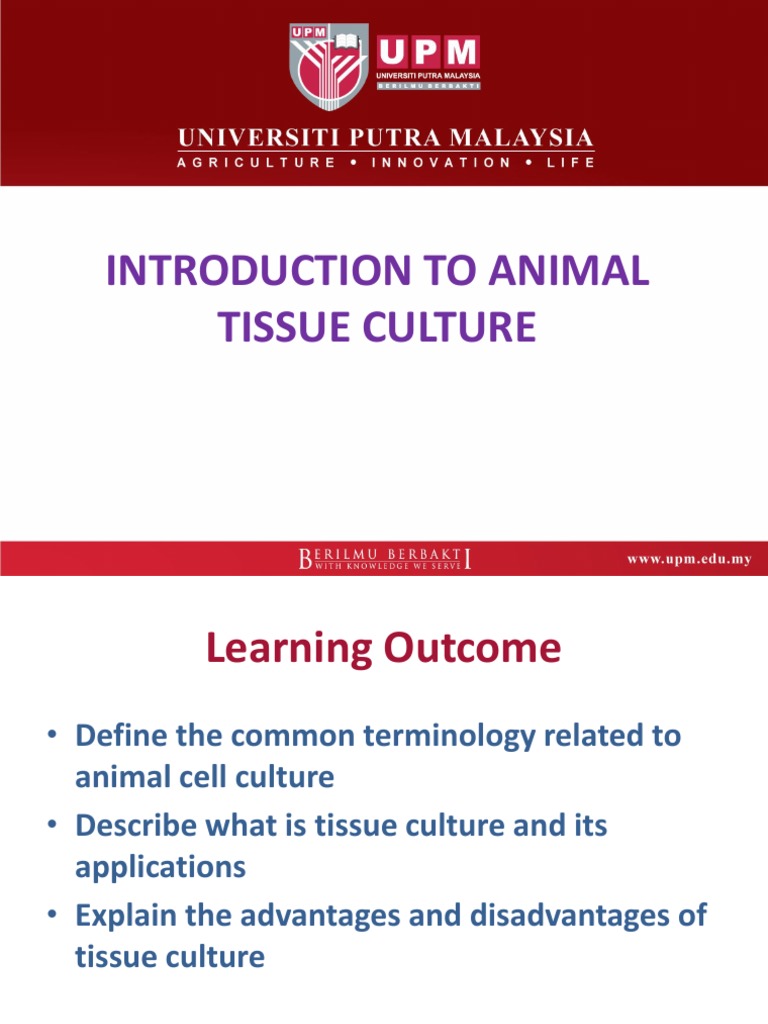 UPM

UPM
UNIVERSITI PUTRA MALAYSIA
BERILMU BERBAKTI

UNIVERSITI PUTRA MALAYSIA
AGRICULTURE • INNOVATION • LIFE

INTRODUCTION TO ANIMAL TISSUE CULTURE

BERILMU BERBAKTI
WITH KNOWLEDGE WE SERVE

www.upm.edu.my

Learning Outcome

• Define the common terminology related to animal cell culture
• Describe what is tissue culture and its applications
• Explain the advantages and disadvantages of tissue culture